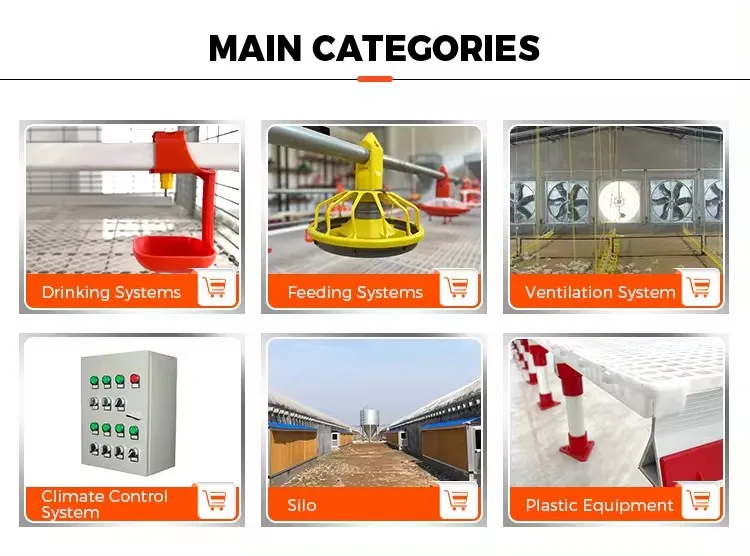 MAIN CATEGORIES

Drinking Systems

Feeding Systems

Ventilation System

Climate Control System

Silo

Plastic Equipment